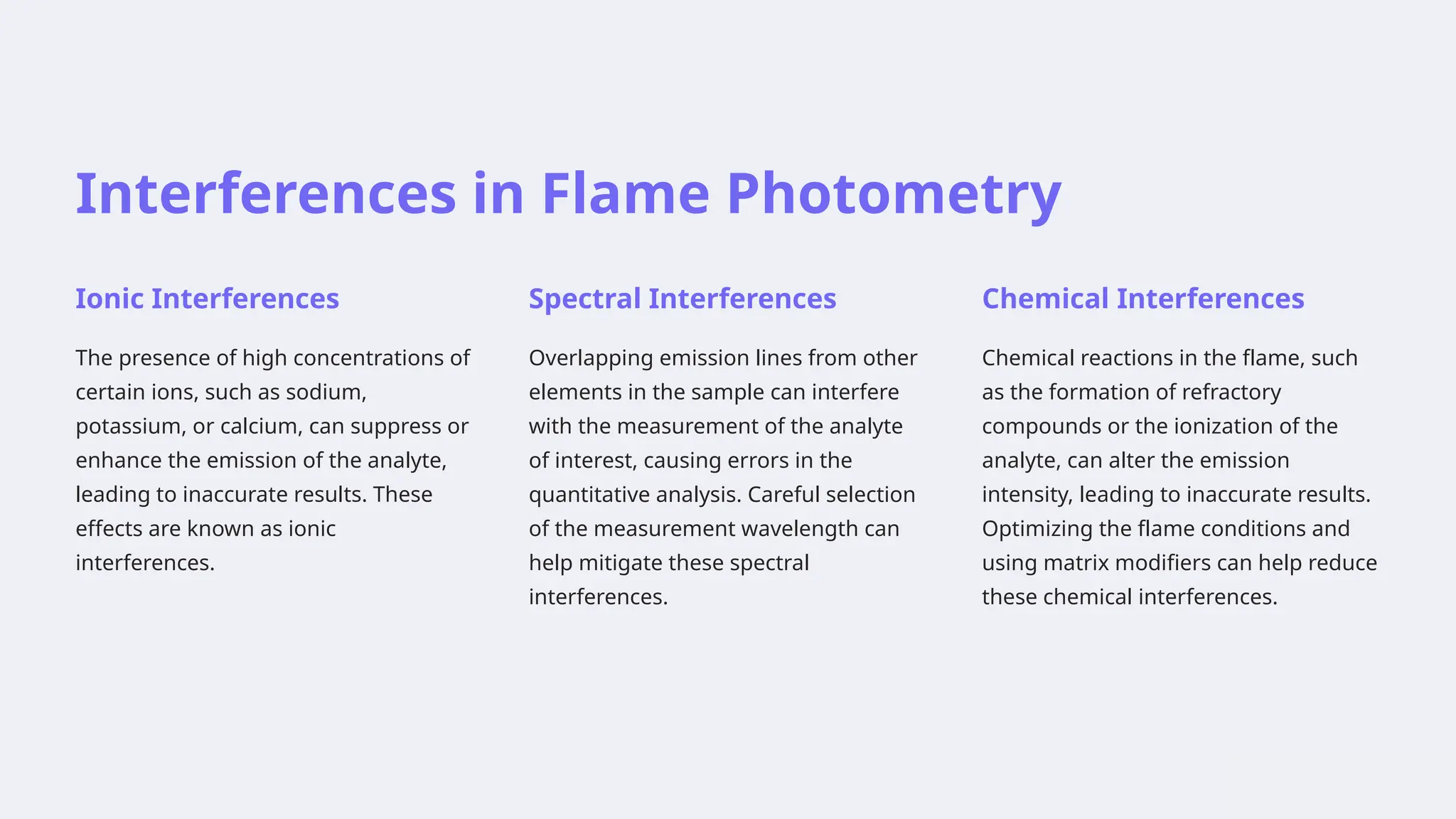 Interferences in Flame Photometry

Ionic Interferences

The presence of high concentrations of certain ions, such as sodium, potassium, or calcium, can suppress or enhance the emission of the analyte, leading to inaccurate results. These effects are known as ionic interferences.

Spectral Interferences

Overlapping emission lines from other elements in the sample can interfere with the measurement of the analyte of interest, causing errors in the quantitative analysis. Careful selection of the measurement wavelength can help mitigate these spectral interferences.

Chemical Interferences

Chemical reactions in the flame, such as the formation of refractory compounds or the ionization of the analyte, can alter the emission intensity, leading to inaccurate results. Optimizing the flame conditions and using matrix modifiers can help reduce these chemical interferences.